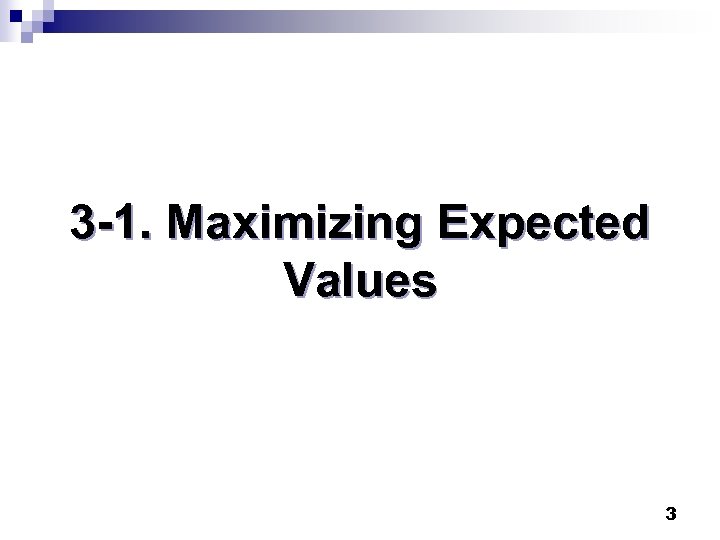 3-1. Maximizing Expected Values

3